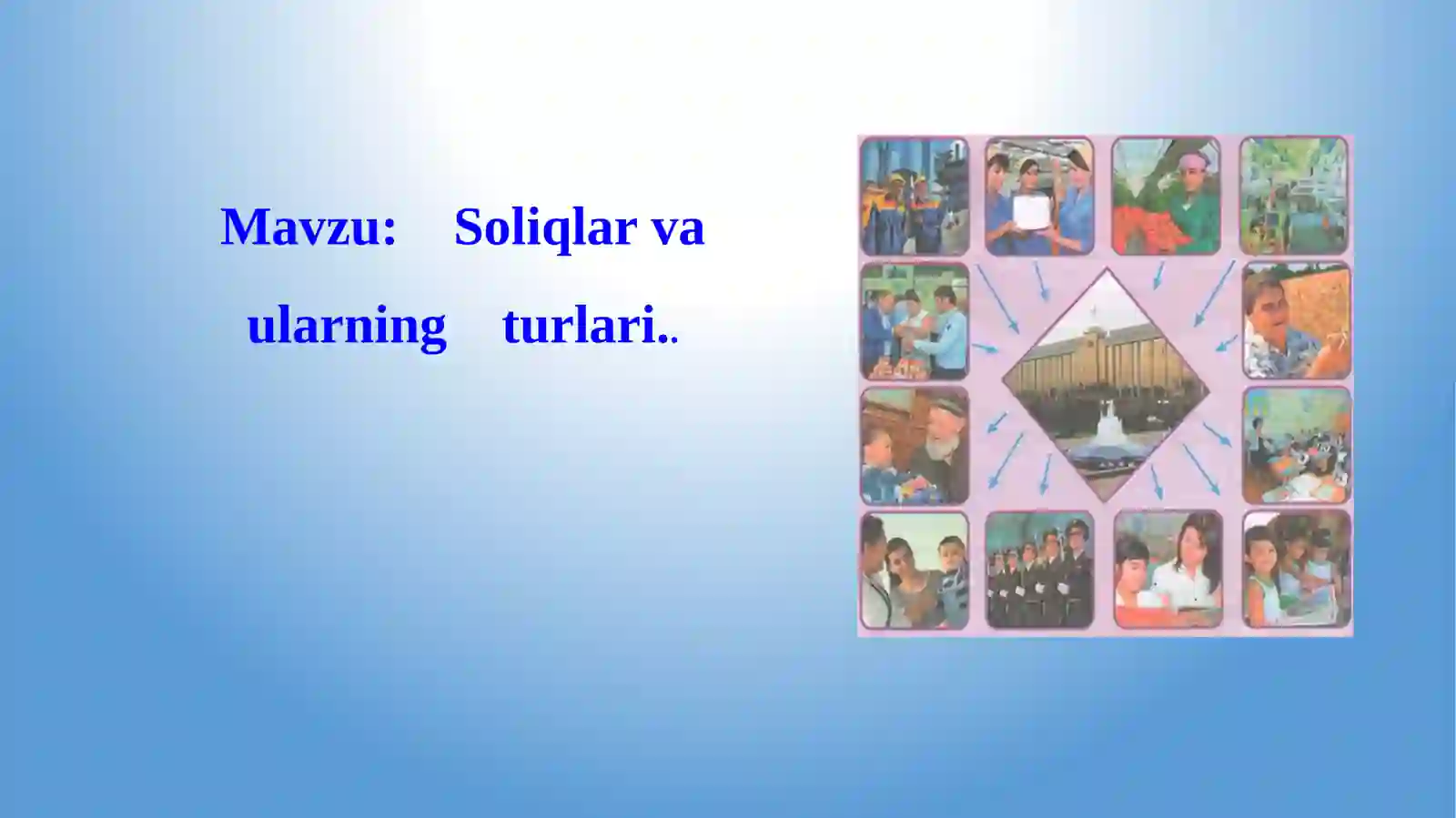 Mavzu: Soliqlar va ularning turlari..